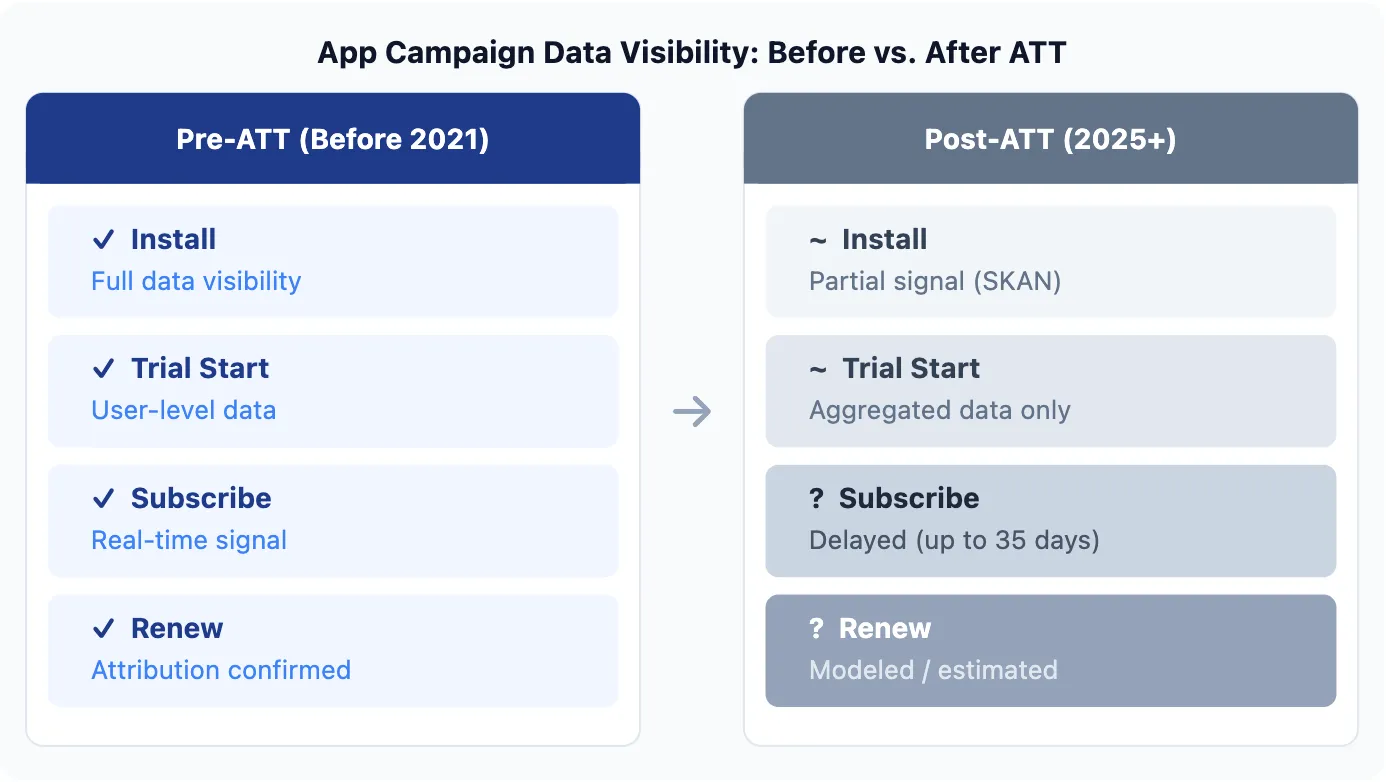 App Campaign Data Visibility: Before vs. After ATT

Pre-ATT (Before 2021)

✓ Install
Full data visibility

✓ Trial Start
User-level data

✓ Subscribe
Real-time signal

✓ Renew
Attribution confirmed

→

Post-ATT (2025+)

~ Install
Partial signal (SKAN)

~ Trial Start
Aggregated data only

? Subscribe
Delayed (up to 35 days)

? Renew
Modeled / estimated